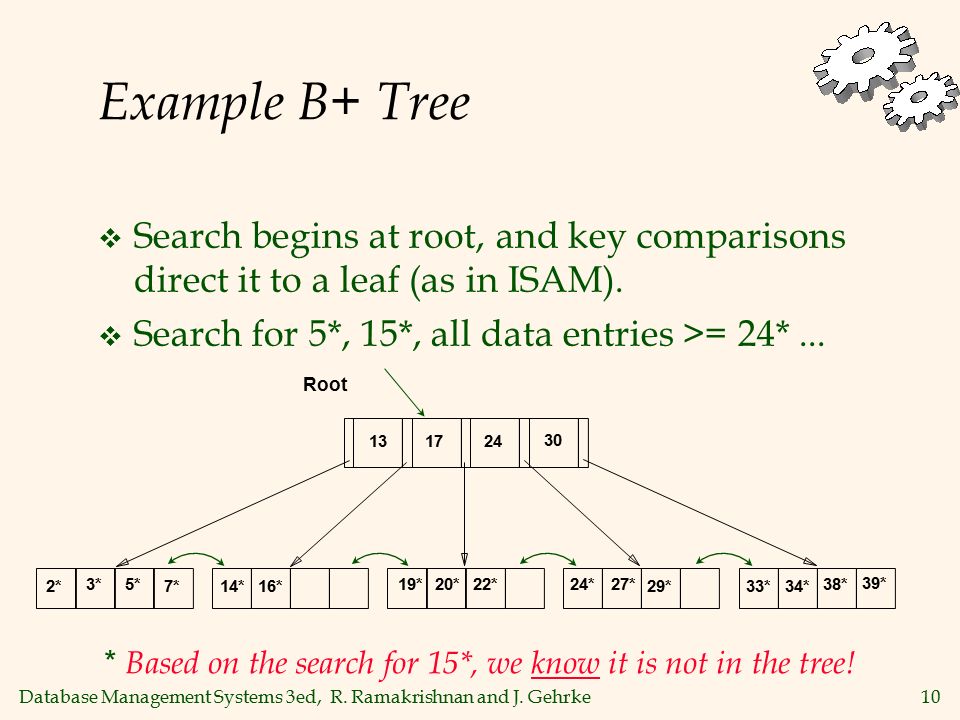 Example B+ Tree

❖ Search begins at root, and key comparisons direct it to a leaf (as in ISAM).

❖ Search for 5*, 15*, all data entries >= 24* ...

Root

13 17 24 30

2* 3* 5* 7*
14* 16*
19* 20* 22*
24* 27* 29*
33* 34* 38* 39*

* Based on the search for 15*, we know it is not in the tree!

Database Management Systems 3ed, R. Ramakrishnan and J. Gehrke 10